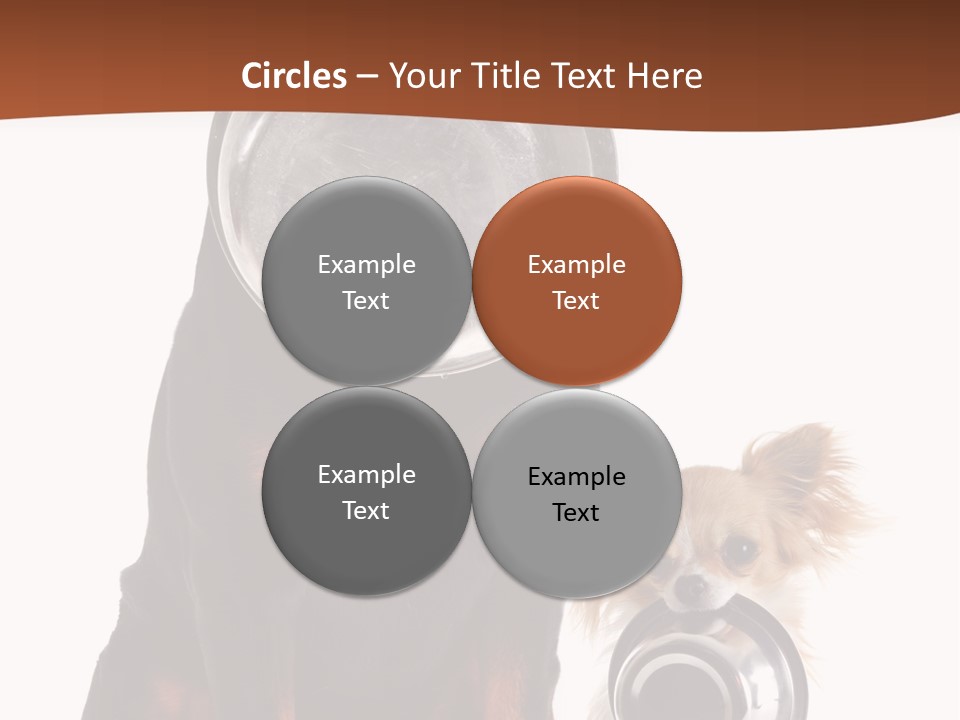 Circles – Your Title Text Here

Example Text

Example Text

Example Text

Example Text